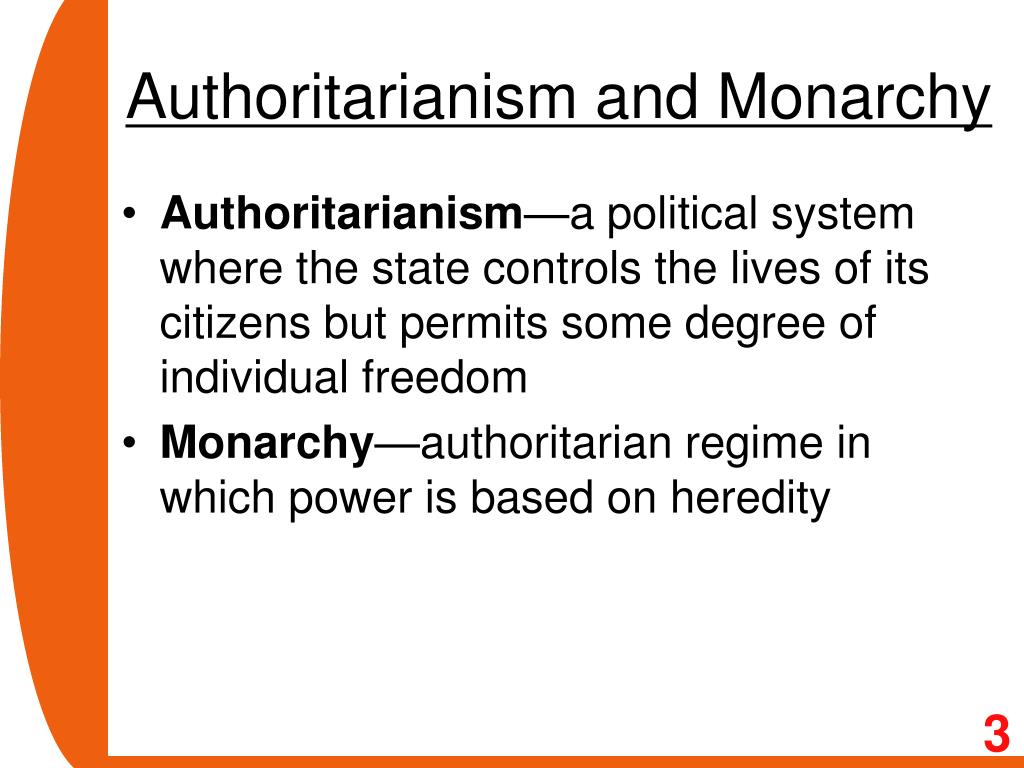 Authoritarianism and Monarchy

• Authoritarianism—a political system where the state controls the lives of its citizens but permits some degree of individual freedom

• Monarchy—authoritarian regime in which power is based on heredity

3